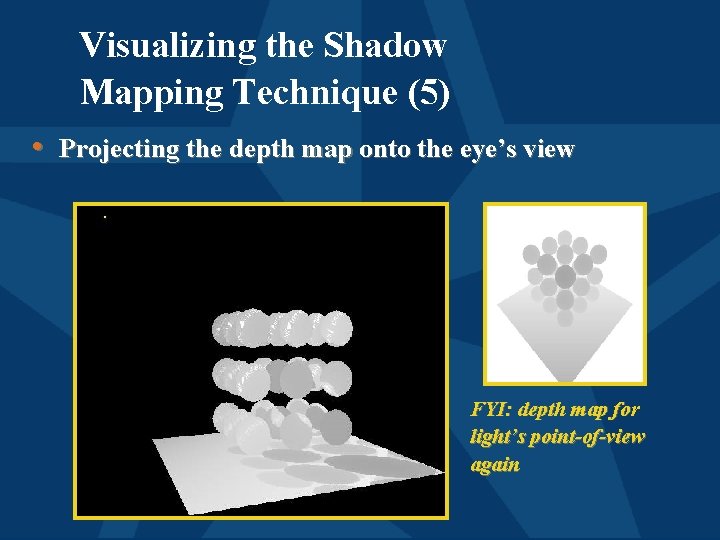 Visualizing the Shadow Mapping Technique (5)

• Projecting the depth map onto the eye's view

FYI: depth map for light's point-of-view again